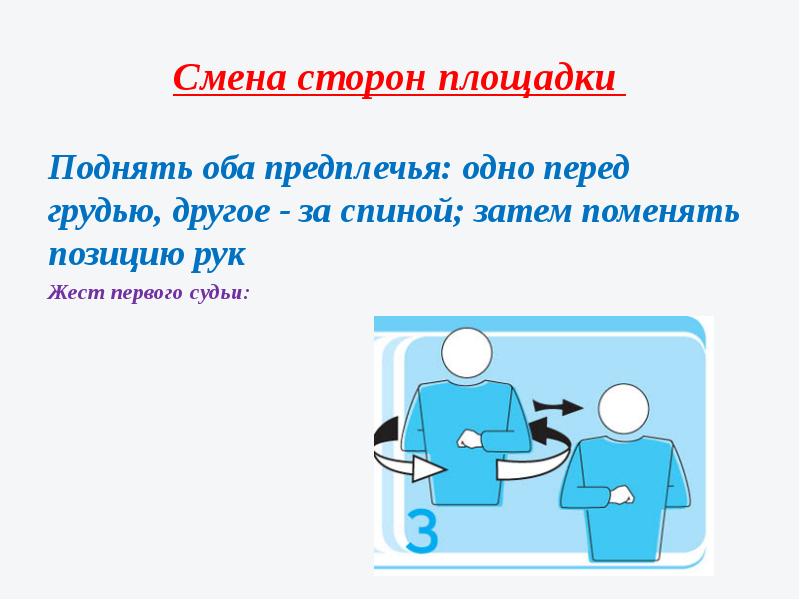 Смена сторон площадки

Поднять оба предплечья: одно перед грудью, другое - за спиной; затем поменять позицию рук

Жест первого судьи:

3